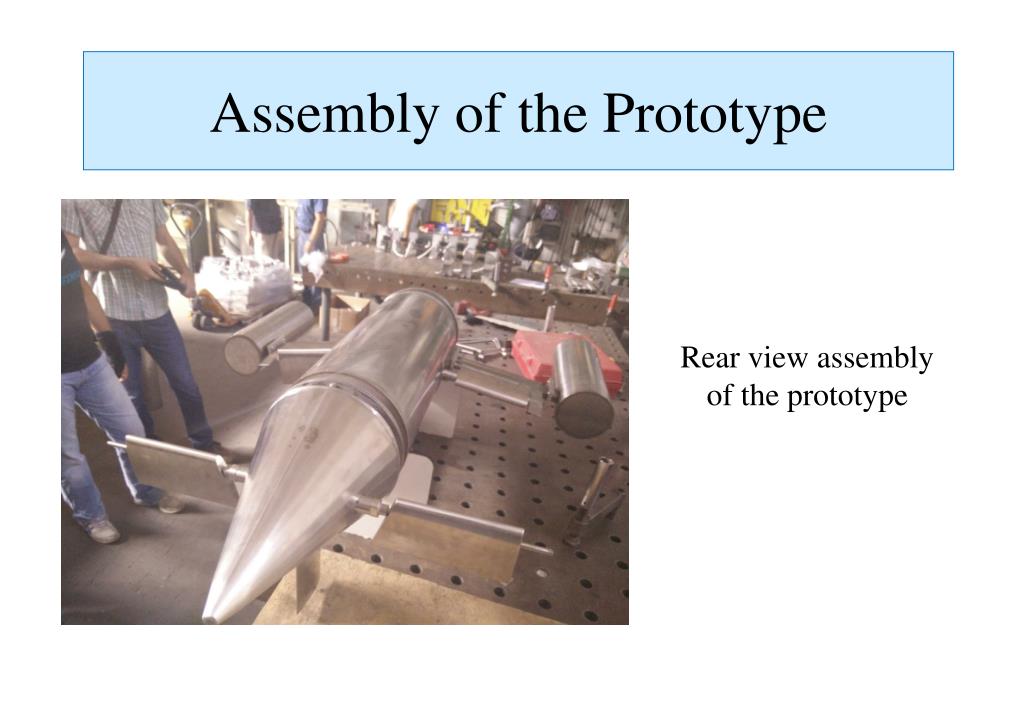 Assembly of the Prototype

Rear view assembly of the prototype